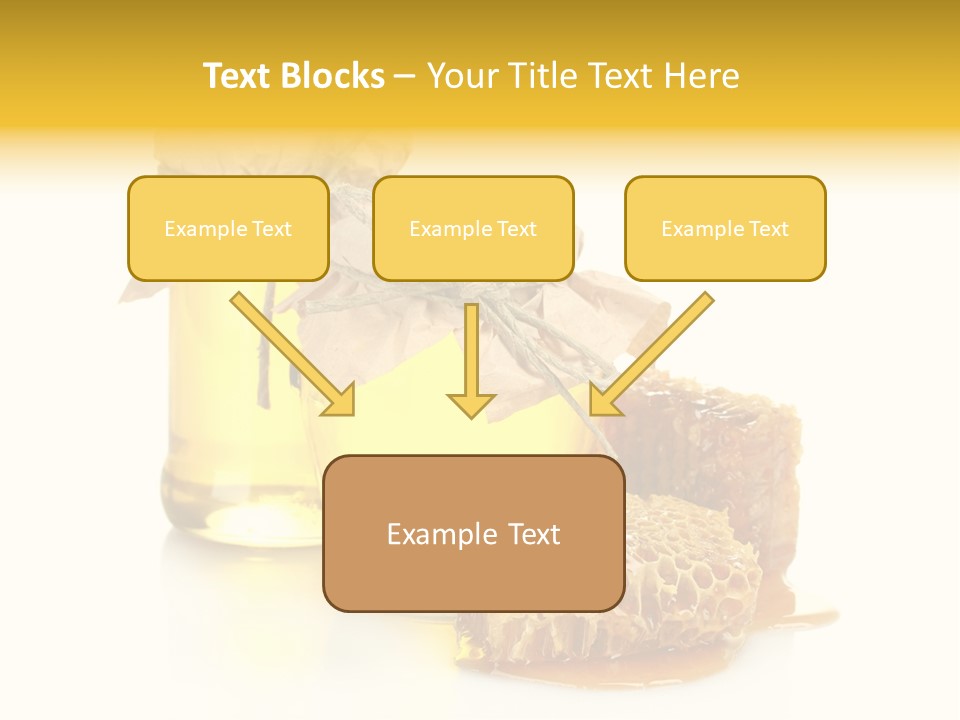 Text Blocks – Your Title Text Here

Example Text

Example Text

Example Text

Example Text